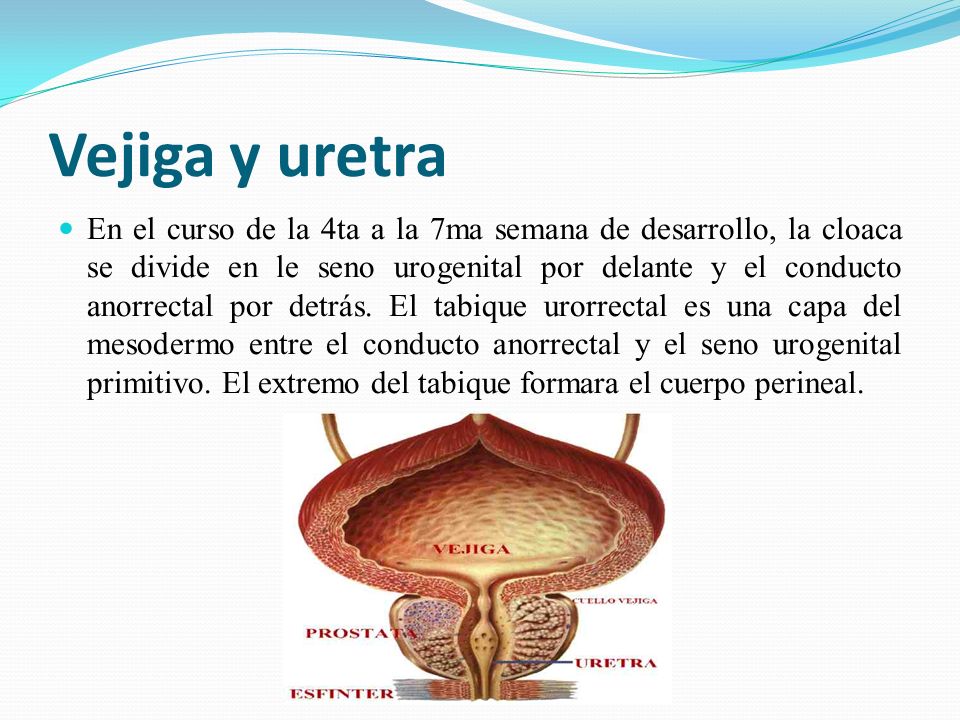 Vejiga y uretra

En el curso de la 4ta a la 7ma semana de desarrollo, la cloaca se divide en le seno urogenital por delante y el conducto anorrectal por detrás. El tabique urorrectal es una capa del mesodermo entre el conducto anorrectal y el seno urogenital primitivo. El extremo del tabique formara el cuerpo perineal.

VEJIGA
CUELLO VEJIGA
PROSTATA
URETRA
ESFINTER